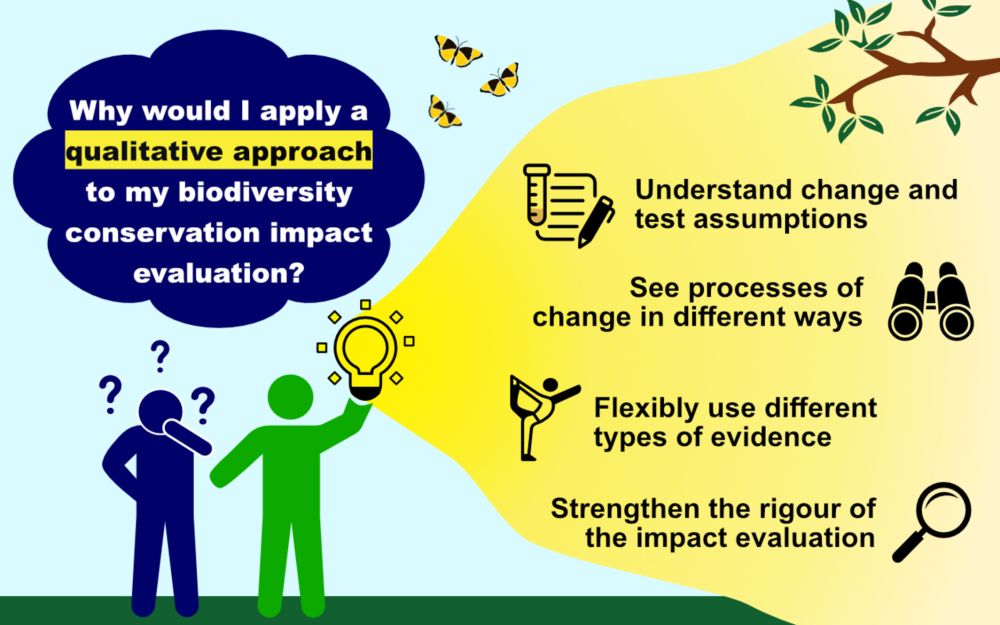 Why would I apply a qualitative approach to my biodiversity conservation impact evaluation?

? ? ?

Understand change and test assumptions

See processes of change in different ways

Flexibly use different types of evidence

Strengthen the rigour of the impact evaluation